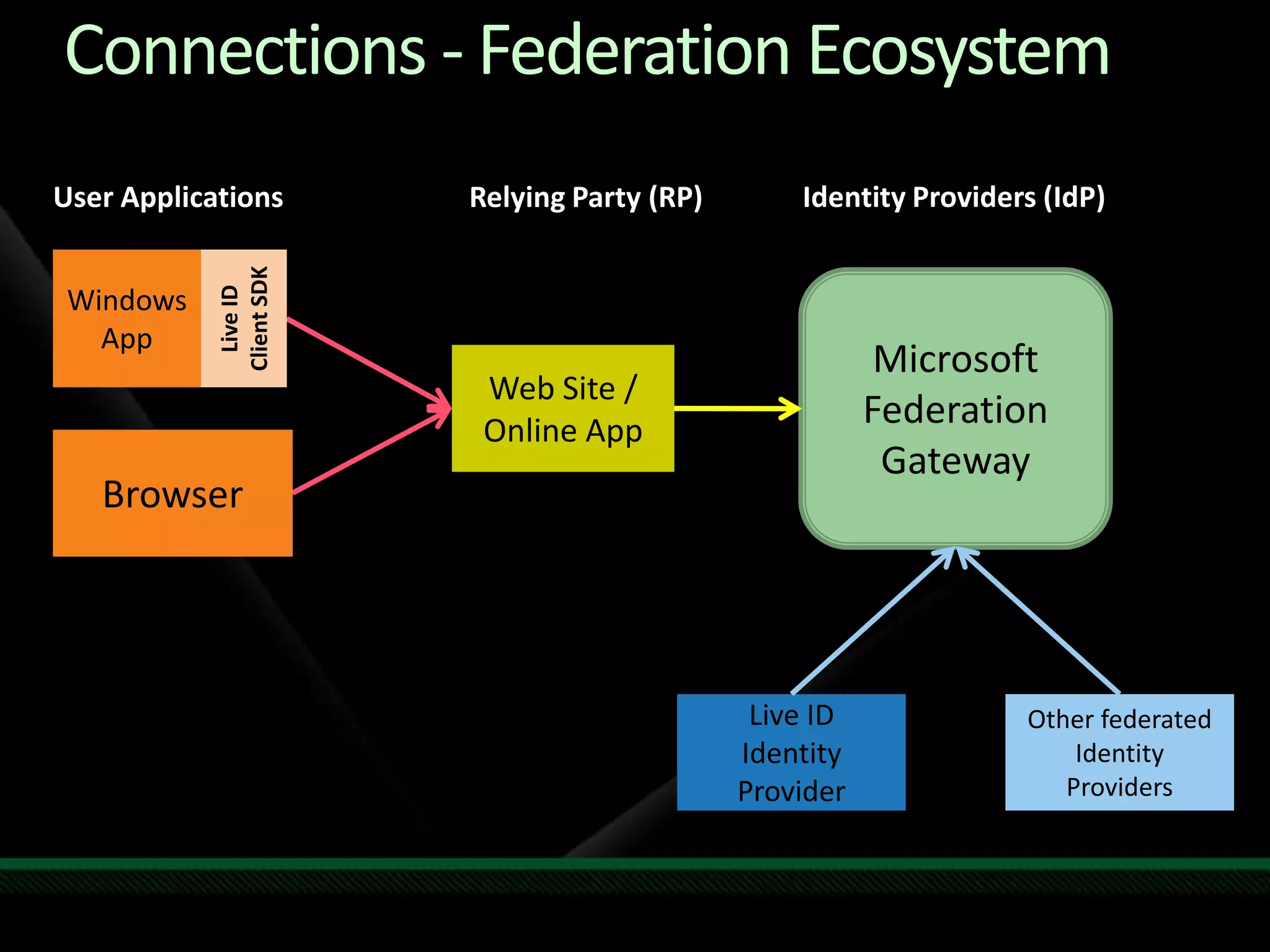 Connections - Federation Ecosystem

User Applications

Relying Party (RP)

Identity Providers (IdP)

Windows App

Live ID Client SDK

Browser

Web Site / Online App

Microsoft Federation Gateway

Live ID Identity Provider

Other federated Identity Providers